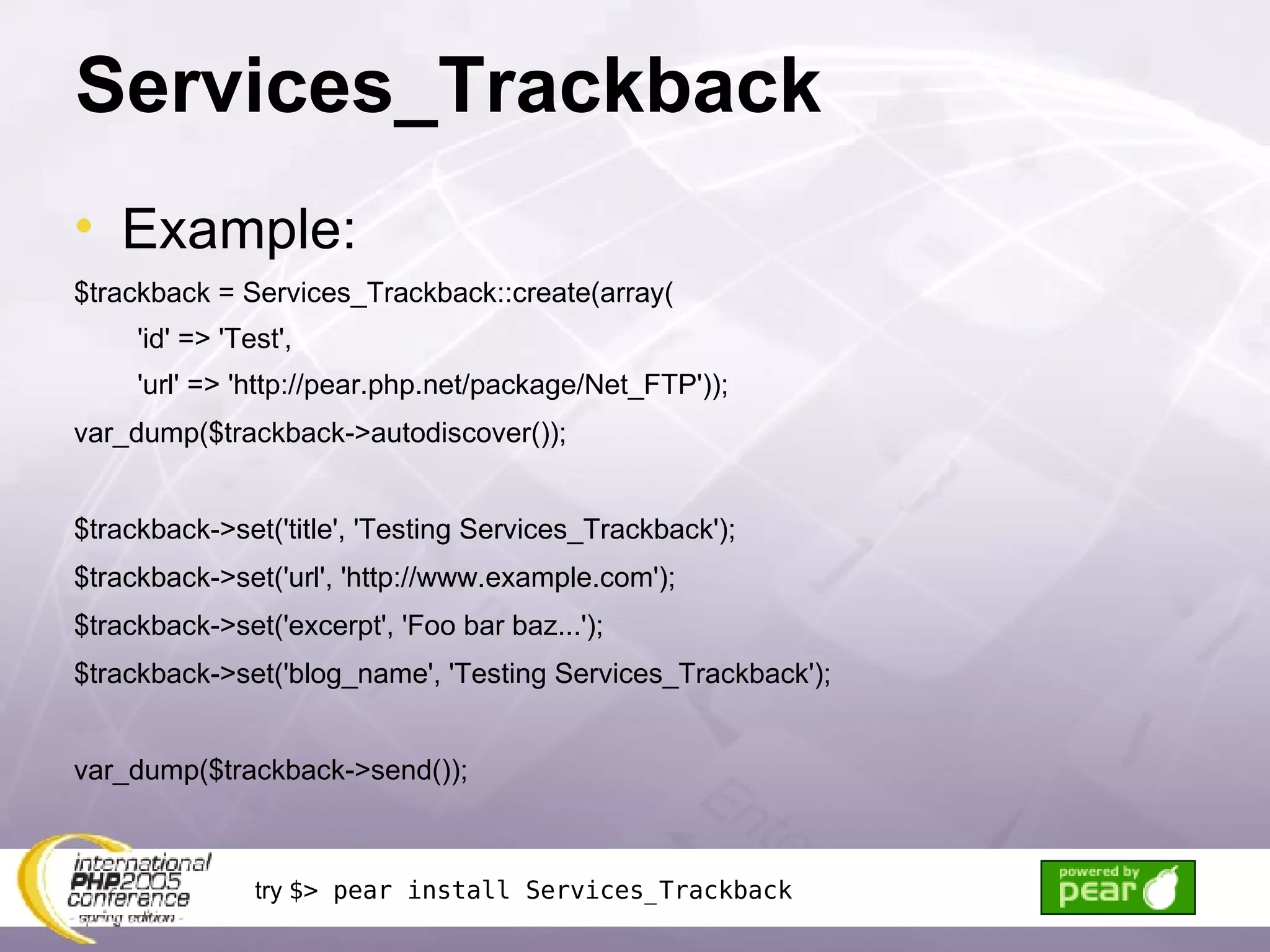 Services_Trackback

• Example:

$trackback = Services_Trackback::create(array(
'id' => 'Test',
'url' => 'http://pear.php.net/package/Net_FTP'));
var_dump($trackback->autodiscover());

$trackback->set('title', 'Testing Services_Trackback');
$trackback->set('url', 'http://www.example.com');
$trackback->set('excerpt', 'Foo bar baz...');
$trackback->set('blog_name', 'Testing Services_Trackback');

var_dump($trackback->send());

international PHP2005 conference - spring edition -

try $> pear install Services_Trackback

powered by pear